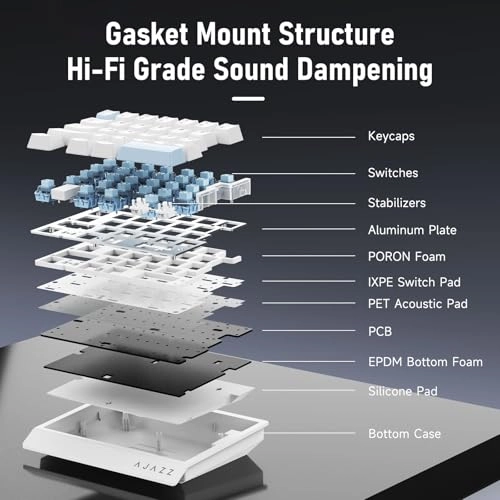 Gasket Mount Structure
Hi-Fi Grade Sound Dampening

Keycaps
Switches
Stabilizers
Aluminum Plate
PORON Foam
IXPE Switch Pad
PET Acoustic Pad
PCB
EPDM Bottom Foam
Silicone Pad
Bottom Case

AJAZZ